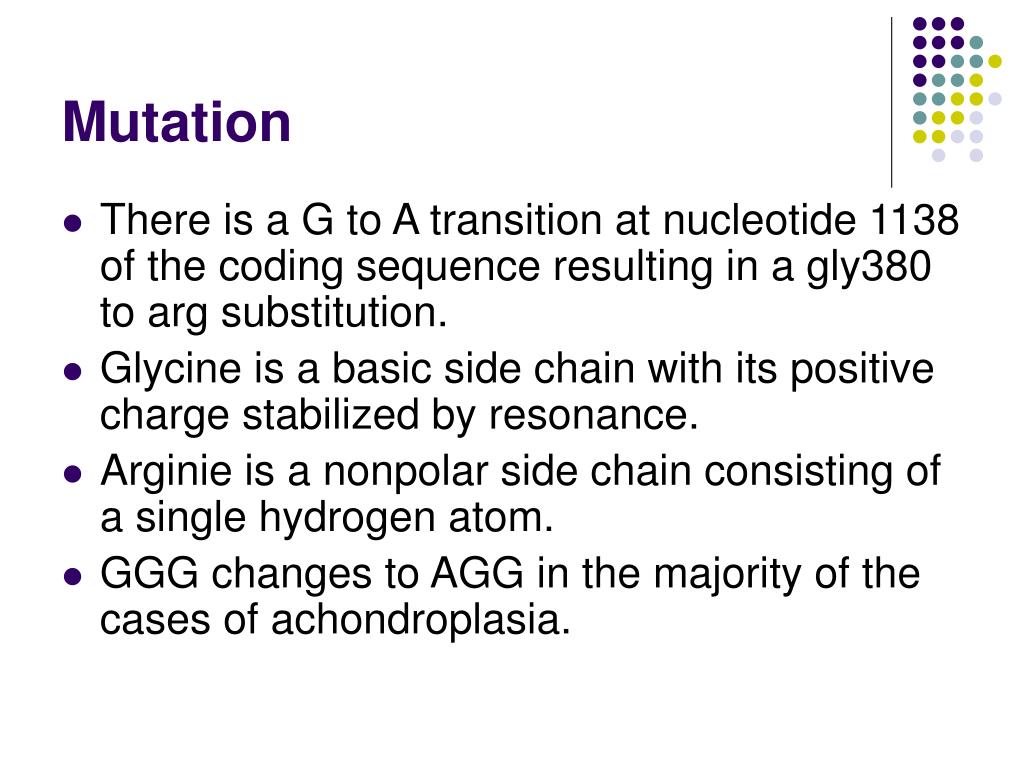 Mutation

- There is a G to A transition at nucleotide 1138 of the coding sequence resulting in a gly380 to arg substitution.
- Glycine is a basic side chain with its positive charge stabilized by resonance.
- Arginie is a nonpolar side chain consisting of a single hydrogen atom.
- GGG changes to AGG in the majority of the cases of achondroplasia.